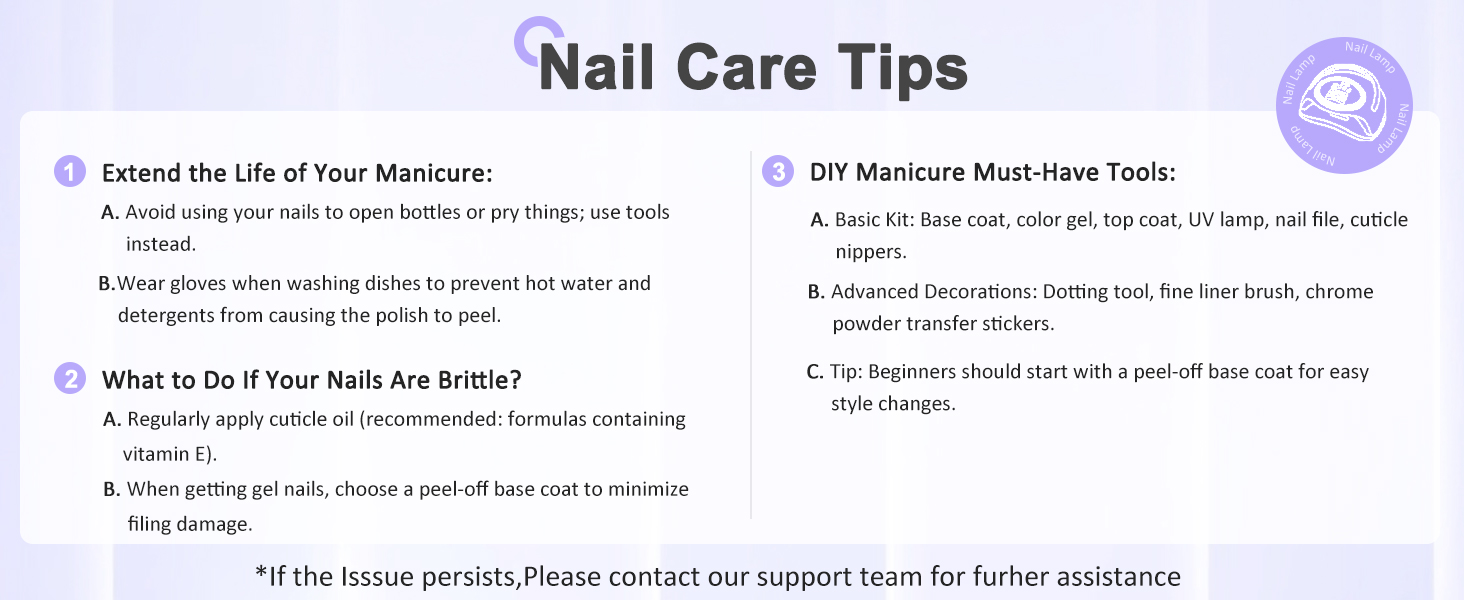 Nail Care Tips

Nail Lamp Nail Lamp Nail Lamp Nail Lamp

1 Extend the Life of Your Manicure:

A. Avoid using your nails to open bottles or pry things; use tools instead.

B.Wear gloves when washing dishes to prevent hot water and detergents from causing the polish to peel.

2 What to Do If Your Nails Are Brittle?

A. Regularly apply cuticle oil (recommended: formulas containing vitamin E).

B. When getting gel nails, choose a peel-off base coat to minimize filing damage.

3 DIY Manicure Must-Have Tools:

A. Basic Kit: Base coat, color gel, top coat, UV lamp, nail file, cuticle nippers.

B. Advanced Decorations: Dotting tool, fine liner brush, chrome powder transfer stickers.

C. Tip: Beginners should start with a peel-off base coat for easy style changes.

*If the Isssue persists,Please contact our support team for furher assistance